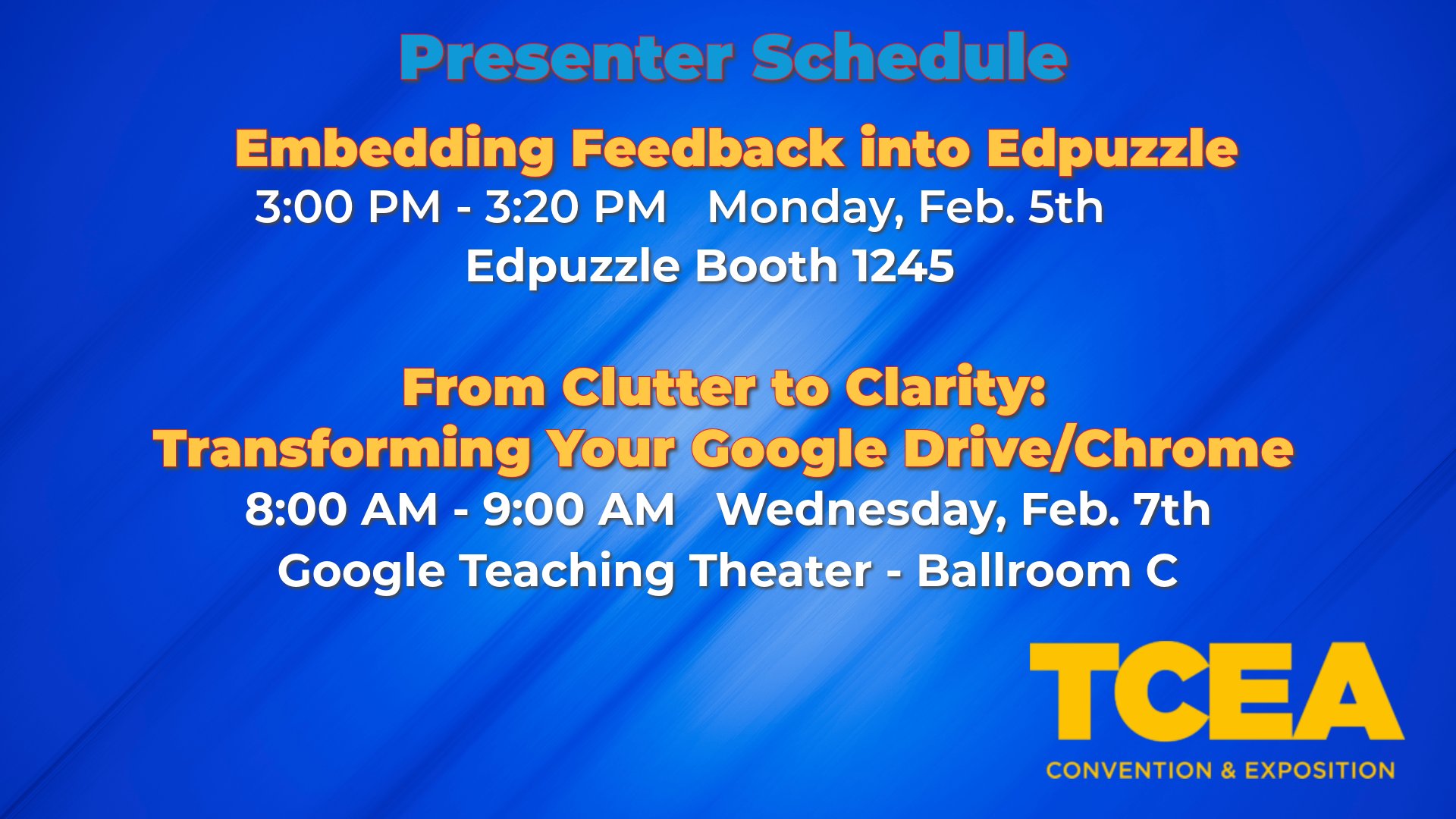 Presenter Schedule

Embedding Feedback into Edpuzzle
3:00 PM - 3:20 PM   Monday, Feb. 5th
Edpuzzle Booth 1245

From Clutter to Clarity:
Transforming Your Google Drive/Chrome
8:00 AM - 9:00 AM   Wednesday, Feb. 7th
Google Teaching Theater - Ballroom C

TCEA
CONVENTION & EXPOSITION